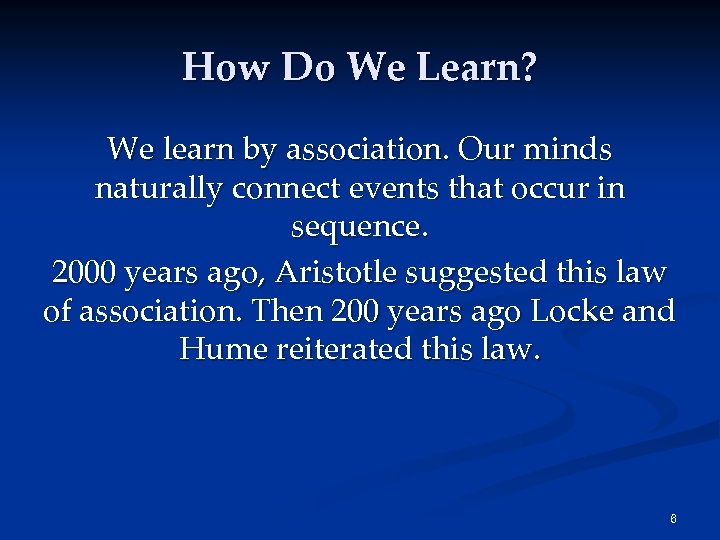 How Do We Learn?

We learn by association. Our minds naturally connect events that occur in sequence.

2000 years ago, Aristotle suggested this law of association. Then 200 years ago Locke and Hume reiterated this law.

6